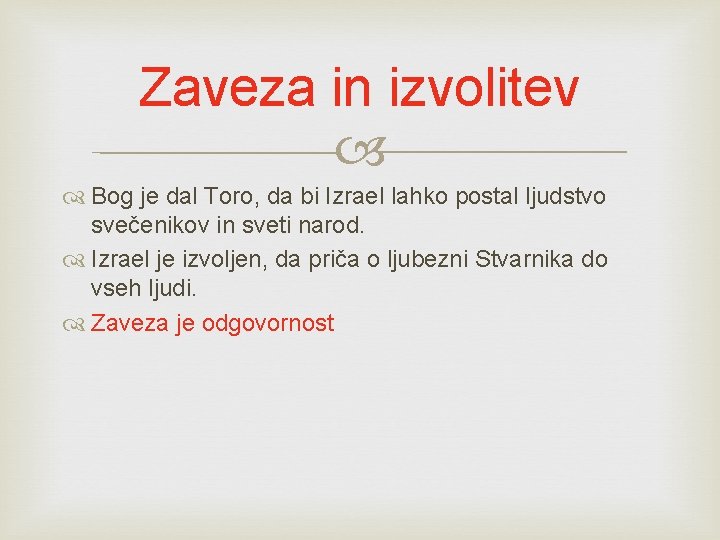 Zaveza in izvolitev

Bog je dal Toro, da bi Izrael lahko postal ljudstvo svečenikov in sveti narod.

Izrael je izvoljen, da priča o ljubezni Stvarnika do vseh ljudi.

Zaveza je odgovornost